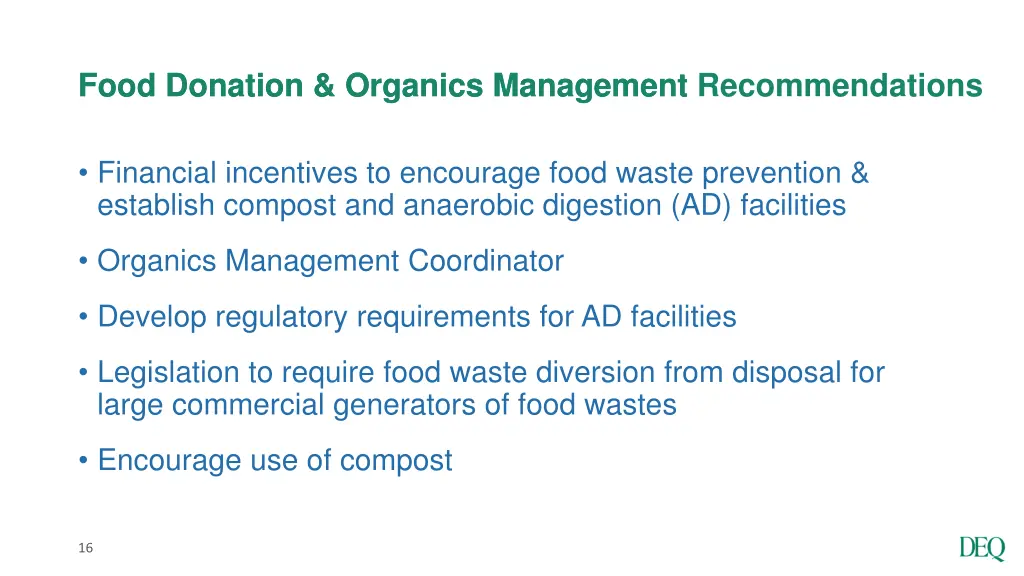 Food Donation & Organics Management Recommendations

• Financial incentives to encourage food waste prevention & establish compost and anaerobic digestion (AD) facilities

• Organics Management Coordinator

• Develop regulatory requirements for AD facilities

• Legislation to require food waste diversion from disposal for large commercial generators of food wastes

• Encourage use of compost

16

DEQ